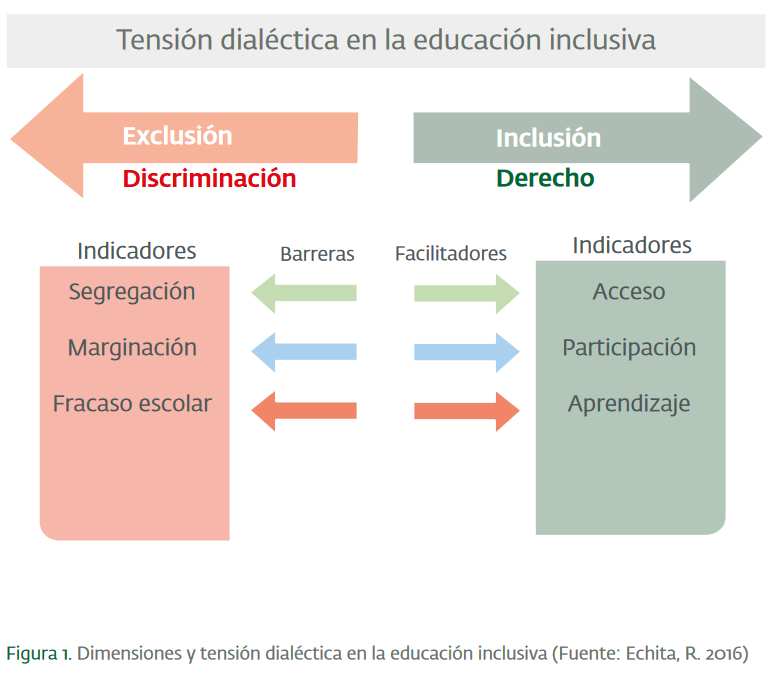 Tensión dialéctica en la educación inclusiva

Exclusión
Discriminación

Inclusión
Derecho

Indicadores
Segregación
Marginación
Fracaso escolar

Barreras

Facilitadores

Indicadores
Acceso
Participación
Aprendizaje

Figura 1. Dimensiones y tensión dialéctica en la educación inclusiva (Fuente: Echita, R. 2016)